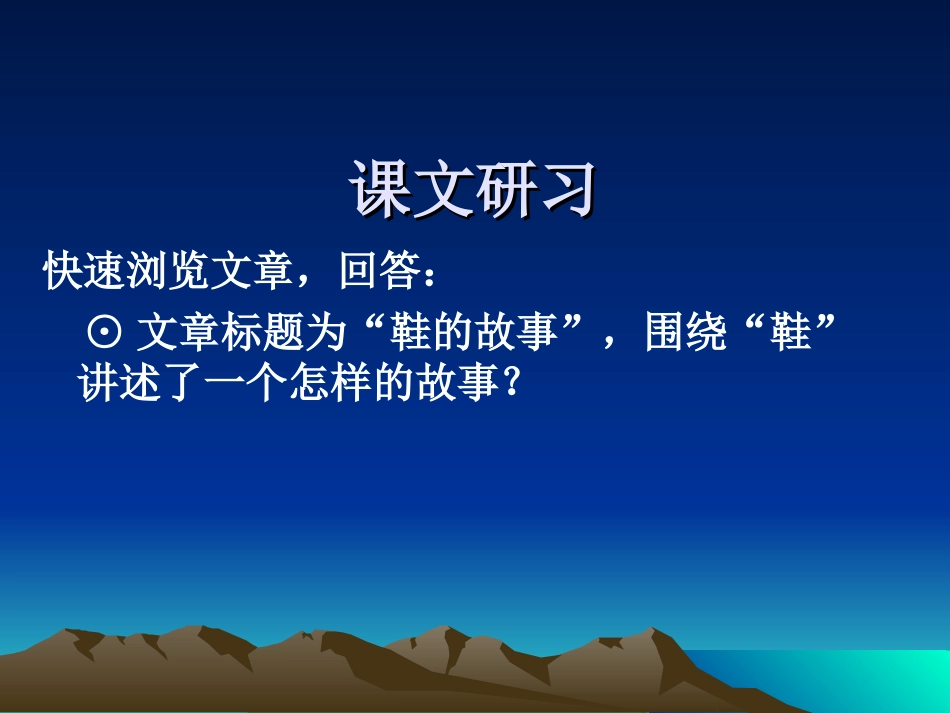 课文研习

快速浏览文章，回答：

⊙ 文章标题为“鞋的故事”，围绕“鞋”讲述了一个怎样的故事？